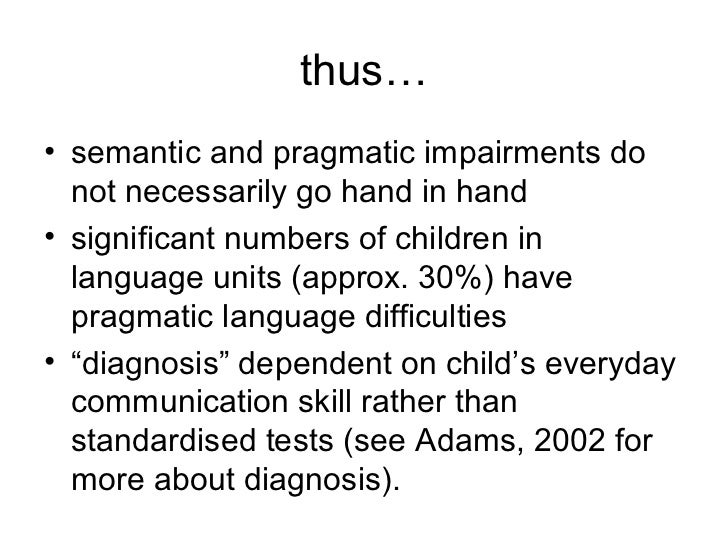 thus…

• semantic and pragmatic impairments do not necessarily go hand in hand
• significant numbers of children in language units (approx. 30%) have pragmatic language difficulties
• “diagnosis” dependent on child’s everyday communication skill rather than standardised tests (see Adams, 2002 for more about diagnosis).